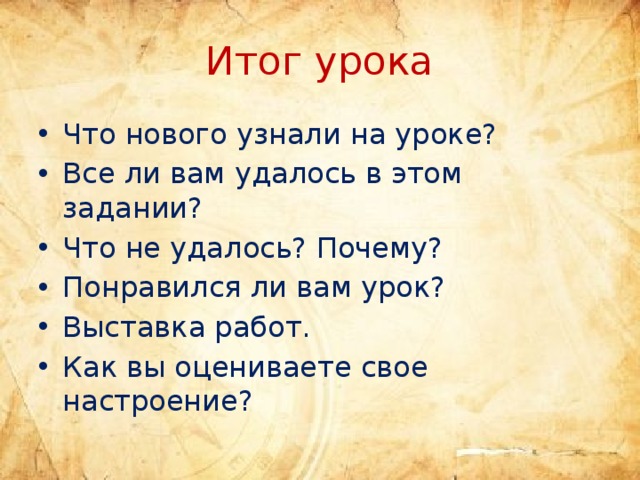 Итог урока

• Что нового узнали на уроке?
• Все ли вам удалось в этом задании?
• Что не удалось? Почему?
• Понравился ли вам урок?
• Выставка работ.
• Как вы оцениваете свое настроение?